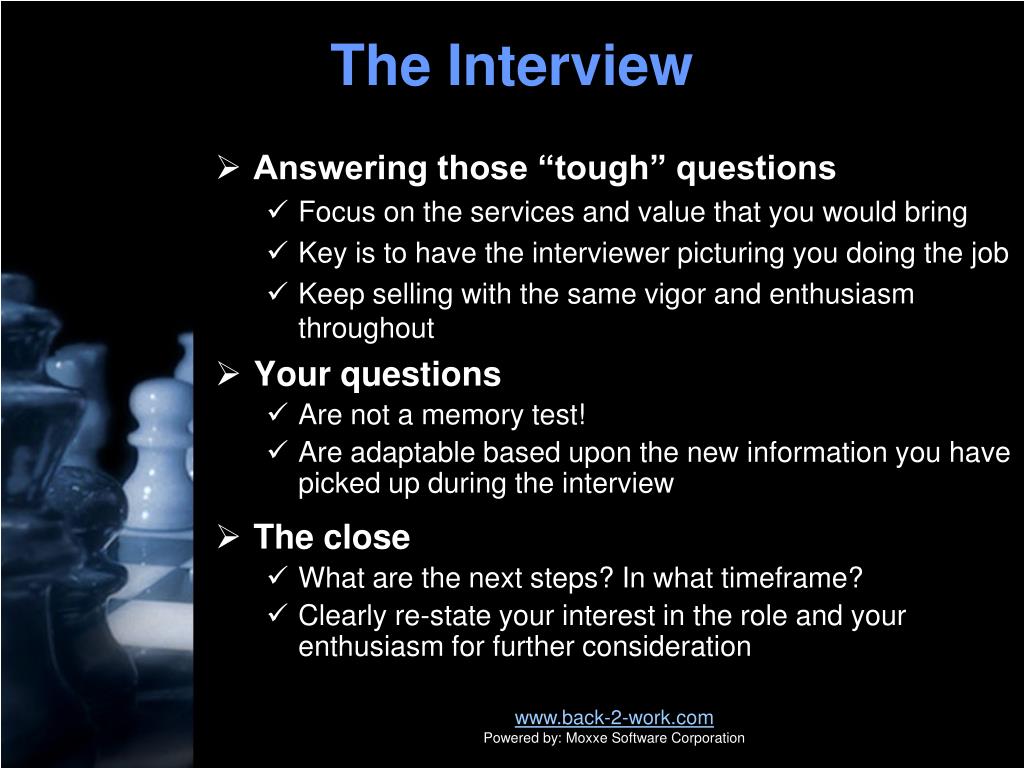 The Interview

➢ Answering those “tough” questions
✓ Focus on the services and value that you would bring
✓ Key is to have the interviewer picturing you doing the job
✓ Keep selling with the same vigor and enthusiasm throughout

➢ Your questions
✓ Are not a memory test!
✓ Are adaptable based upon the new information you have picked up during the interview

➢ The close
✓ What are the next steps? In what timeframe?
✓ Clearly re-state your interest in the role and your enthusiasm for further consideration

www.back-2-work.com
Powered by: Moxxe Software Corporation